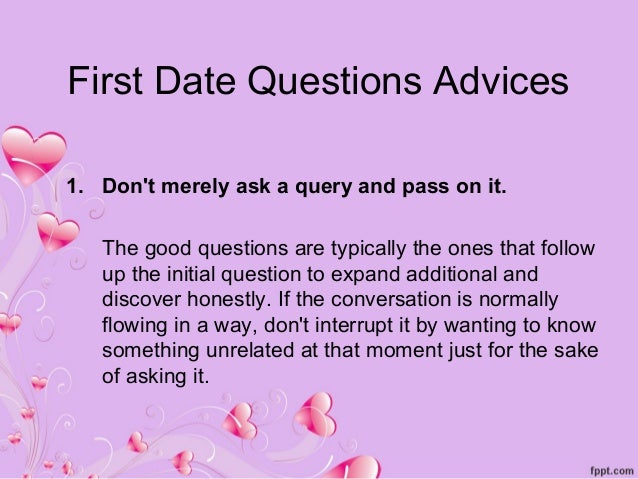 First Date Questions Advices

1. Don't merely ask a query and pass on it.

The good questions are typically the ones that follow up the initial question to expand additional and discover honestly. If the conversation is normally flowing in a way, don't interrupt it by wanting to know something unrelated at that moment just for the sake of asking it.

fppt.com